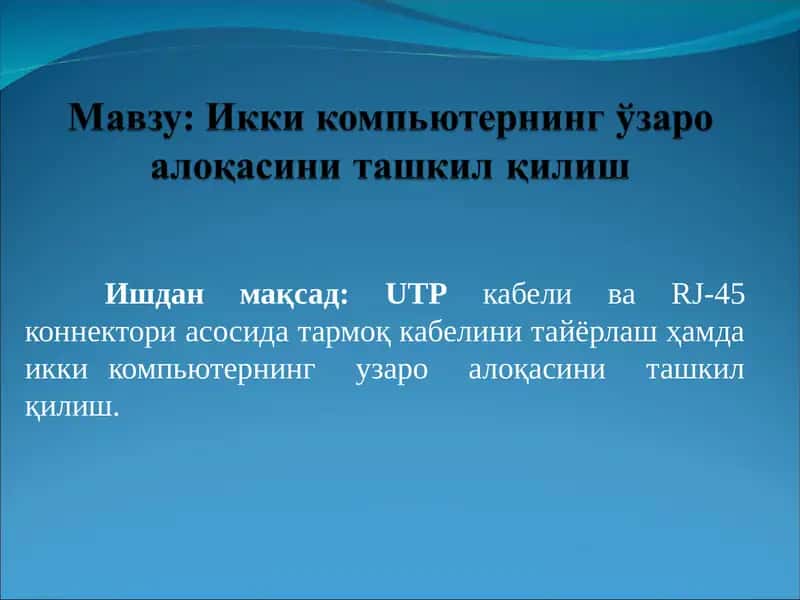 Мавзу: Икки компьютернинг ўзаро алоқасини ташкил қилиш

Ишдан мақсад: UTP кабели ва RJ-45 коннектори асосида тармоқ кабелини тайёрлаш ҳамда икки компьютернинг узаро алоқасини ташкил қилиш.